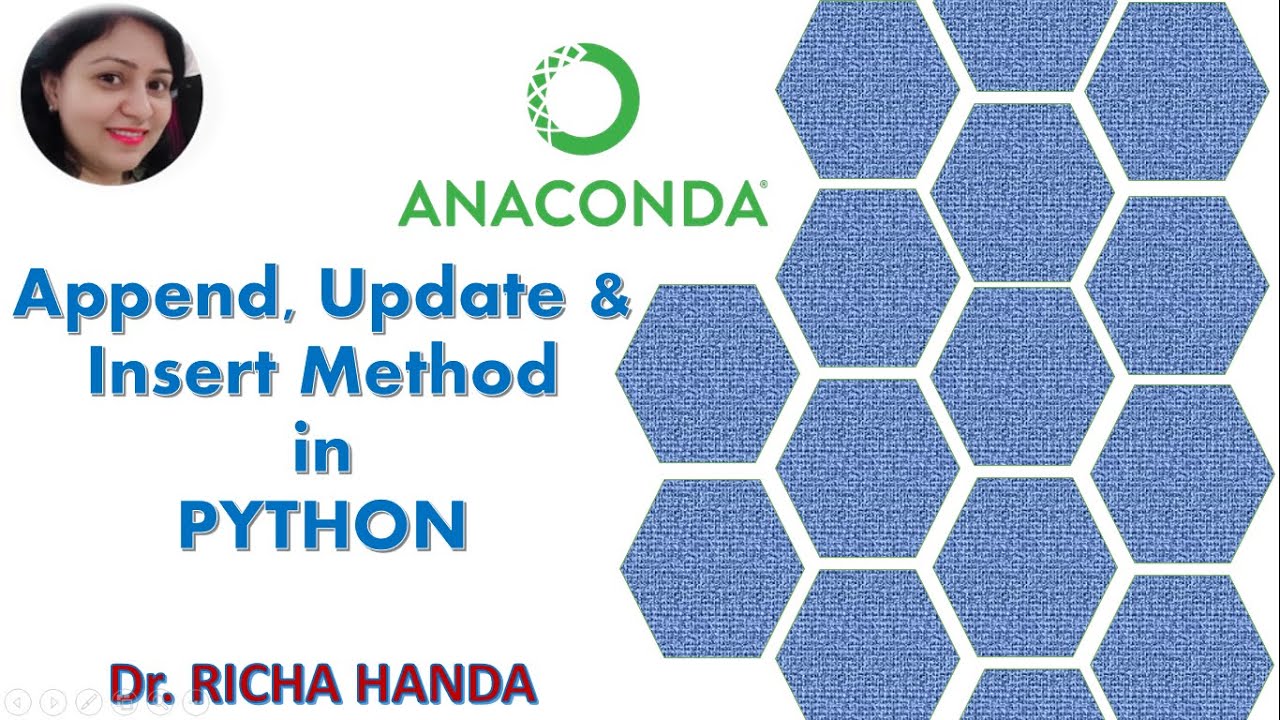 ANACONDA®

Append, Update & Insert Method in PYTHON

Dr. RICHA HANDA